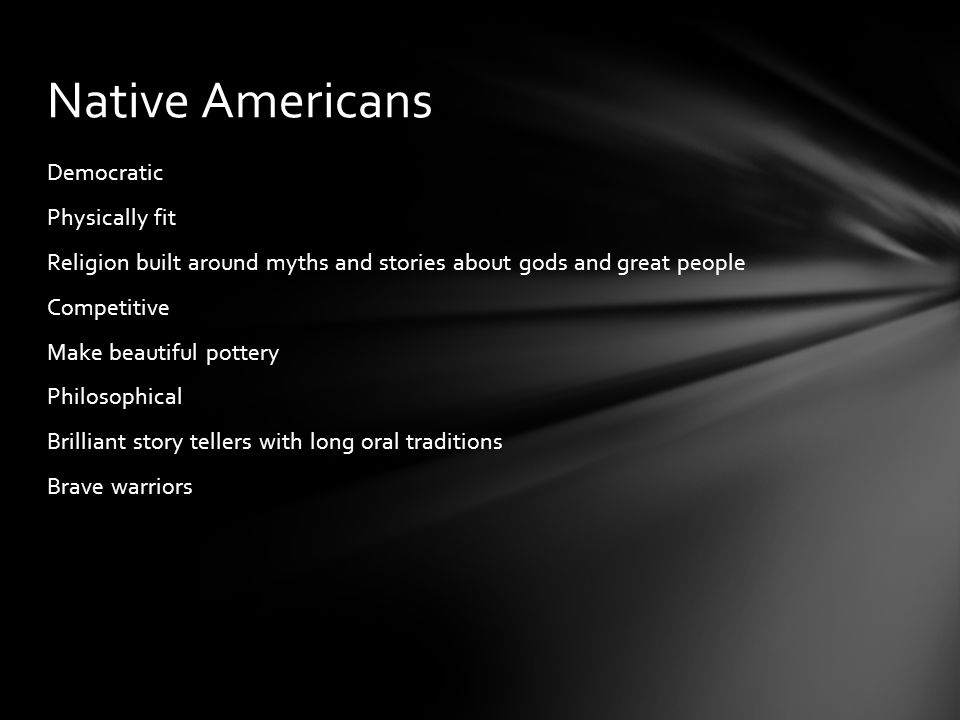 Native Americans

Democratic

Physically fit

Religion built around myths and stories about gods and great people

Competitive

Make beautiful pottery

Philosophical

Brilliant story tellers with long oral traditions

Brave warriors